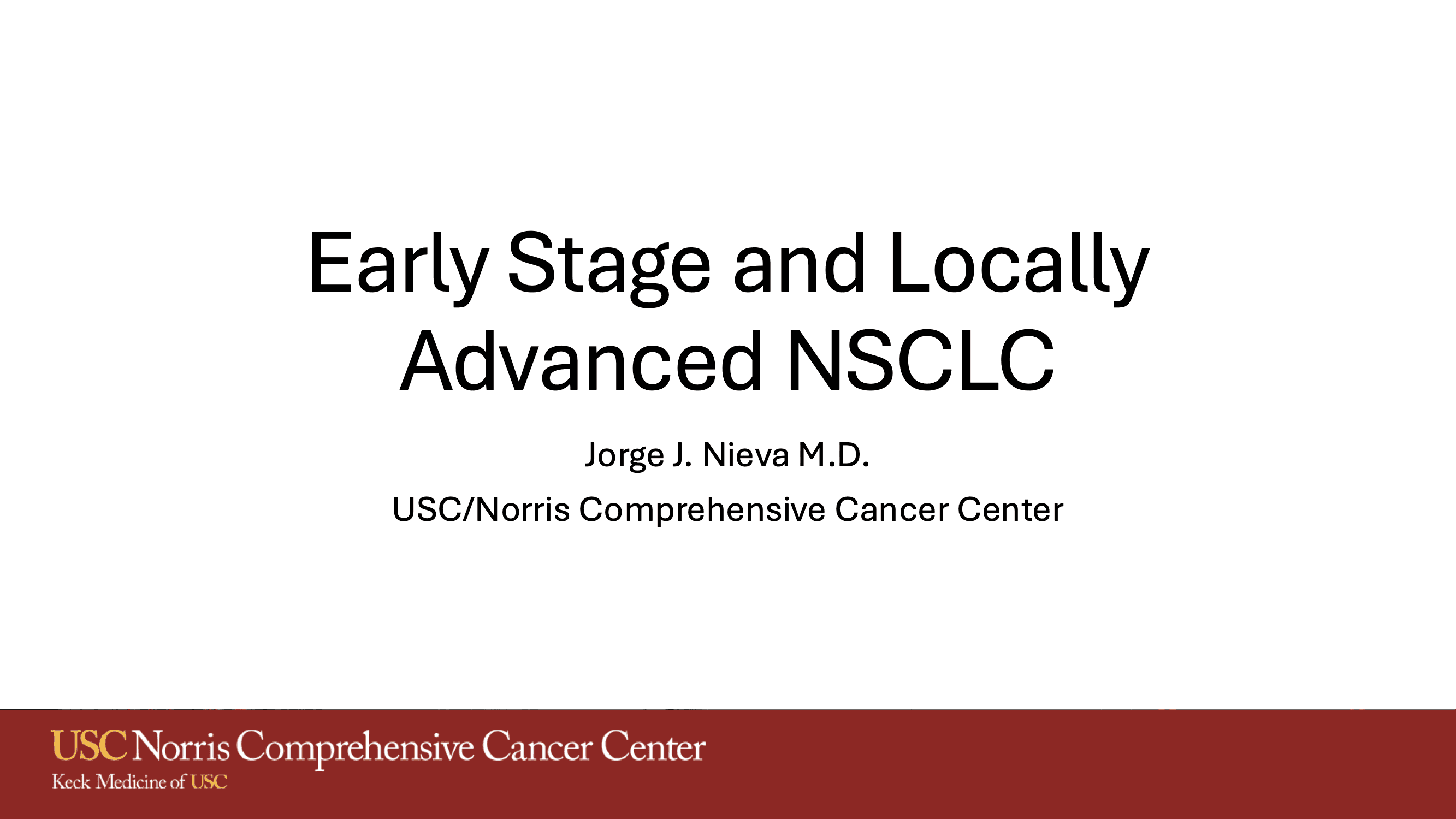 Early Stage and Locally Advanced NSCLC

Jorge J. Nieva M.D.

USC/Norris Comprehensive Cancer Center

USC Norris Comprehensive Cancer Center
Keck Medicine of USC